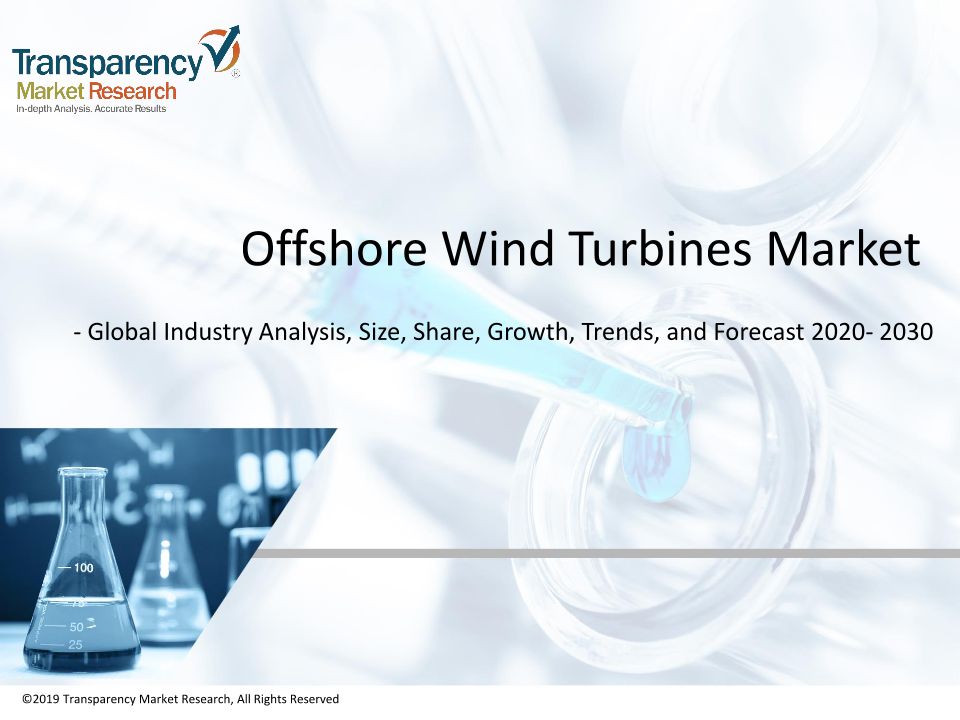 Transparency Market Research
In-depth Analysis. Accurate Results

Offshore Wind Turbines Market

- Global Industry Analysis, Size, Share, Growth, Trends, and Forecast 2020- 2030

100
75
50
25

©2019 Transparency Market Research, All Rights Reserved